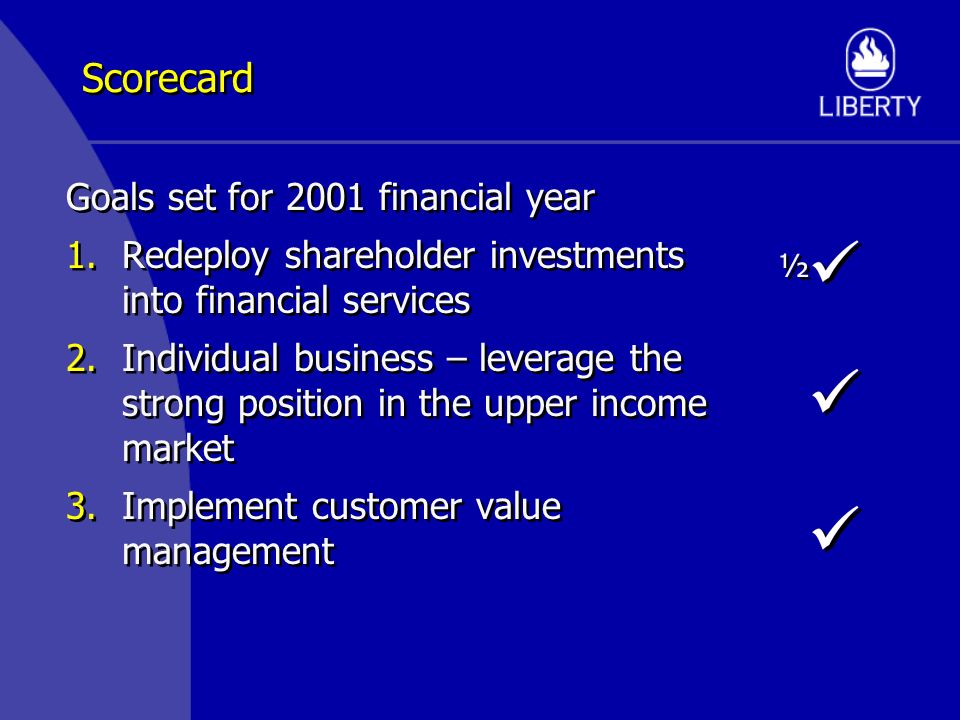 Scorecard

LIBERTY

Goals set for 2001 financial year

1. Redeploy shareholder investments into financial services ½✓

2. Individual business – leverage the strong position in the upper income market ✓

3. Implement customer value management ✓